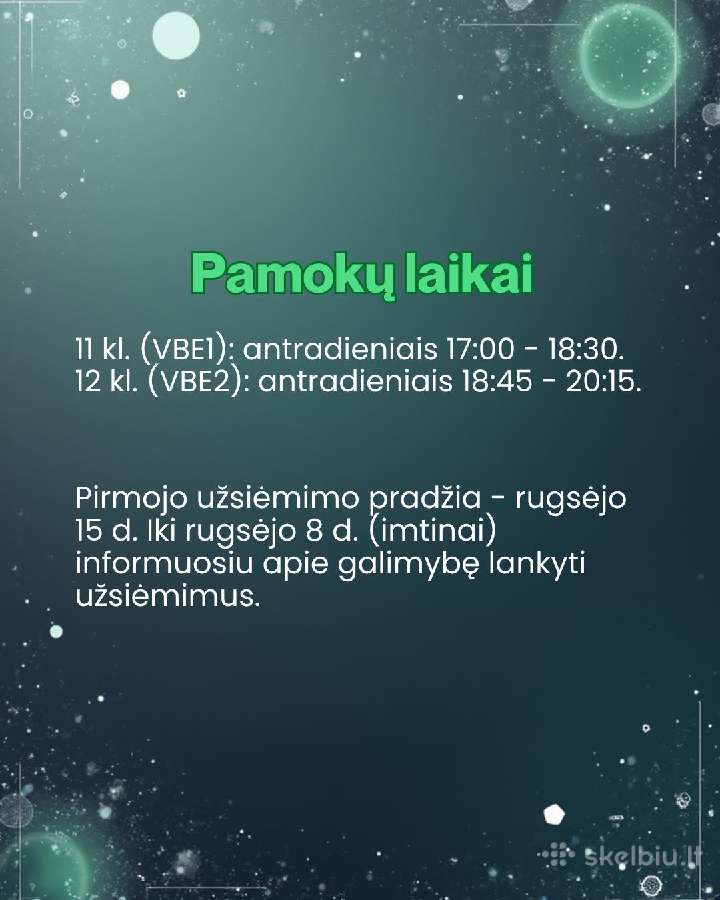 Pamokų laikai

11 kl. (VBE1): antradieniais 17:00 - 18:30.
12 kl. (VBE2): antradieniais 18:45 - 20:15.

Pirmojo užsiėmimo pradžia - rugsėjo 15 d. Iki rugsėjo 8 d. (imtinai) informuosiu apie galimybę lankyti užsiėmimus.

skelbiu.lt